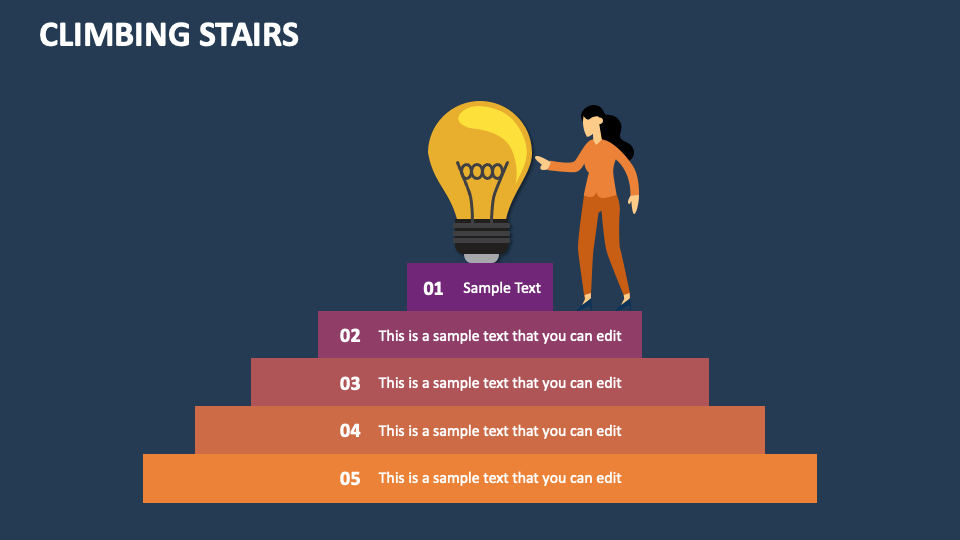 CLIMBING STAIRS

01 Sample Text

02 This is a sample text that you can edit

03 This is a sample text that you can edit

04 This is a sample text that you can edit

05 This is a sample text that you can edit